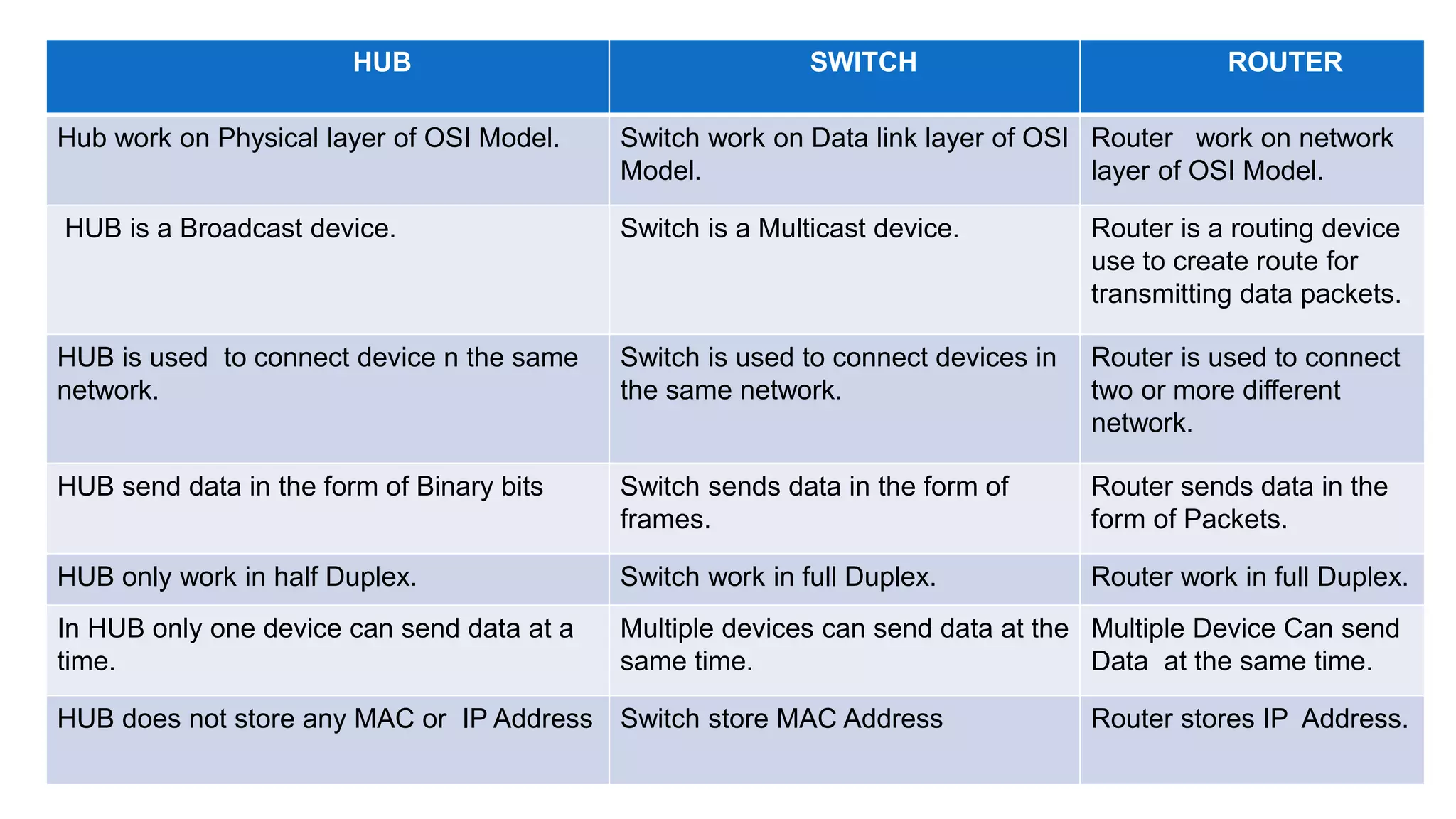 | HUB | SWITCH | ROUTER |
|---|---|---|
| Hub work on Physical layer of OSI Model. | Switch work on Data link layer of OSI Model. | Router work on network layer of OSI Model. |
| HUB is a Broadcast device. | Switch is a Multicast device. | Router is a routing device use to create route for transmitting data packets. |
| HUB is used to connect device n the same network. | Switch is used to connect devices in the same network. | Router is used to connect two or more different network. |
| HUB send data in the form of Binary bits | Switch sends data in the form of frames. | Router sends data in the form of Packets. |
| HUB only work in half Duplex. | Switch work in full Duplex. | Router work in full Duplex. |
| In HUB only one device can send data at a time. | Multiple devices can send data at the same time. | Multiple Device Can send Data at the same time. |
| HUB does not store any MAC or IP Address | Switch store MAC Address | Router stores IP Address. |